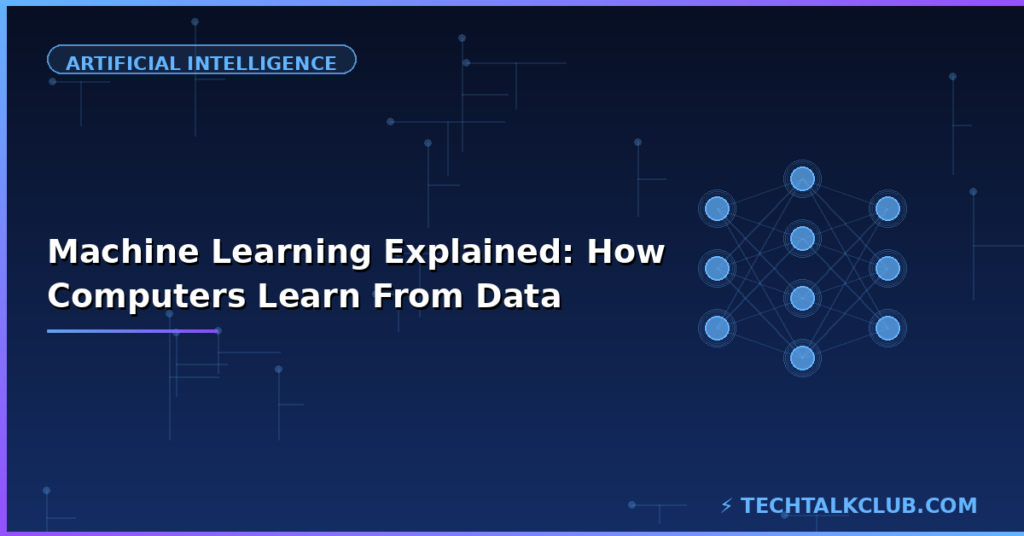 ARTIFICIAL INTELLIGENCE

Machine Learning Explained: How Computers Learn From Data

⚡ TECHTALKCLUB.COM